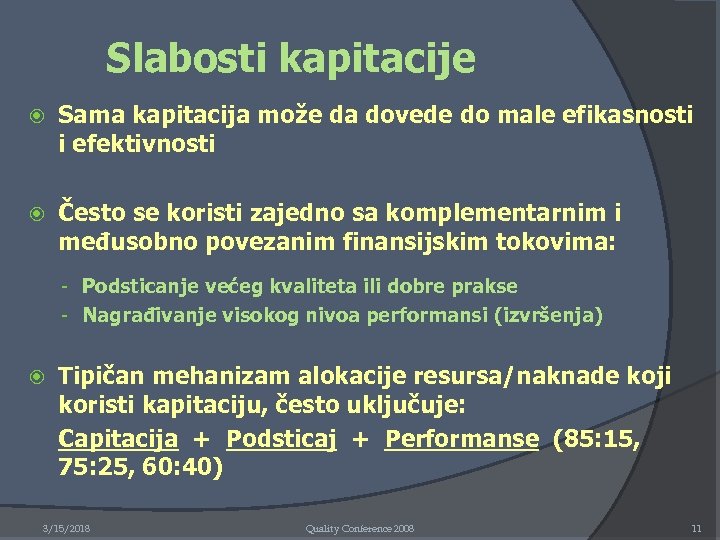 Slabosti kapitacije

Sama kapitacija može da dovede do male efikasnosti i efektivnosti

Često se koristi zajedno sa komplementarnim i međusobno povezanim finansijskim tokovima:

- Podsticanje većeg kvaliteta ili dobre prakse
- Nagrađivanje visokog nivoa performansi (izvršenja)

Tipičan mehanizam alokacije resursa/naknade koji koristi kapitaciju, često uključuje: Capitacija + Podsticaj + Performanse (85:15, 75:25, 60:40)

3/15/2018 Quality Conference 2008 11